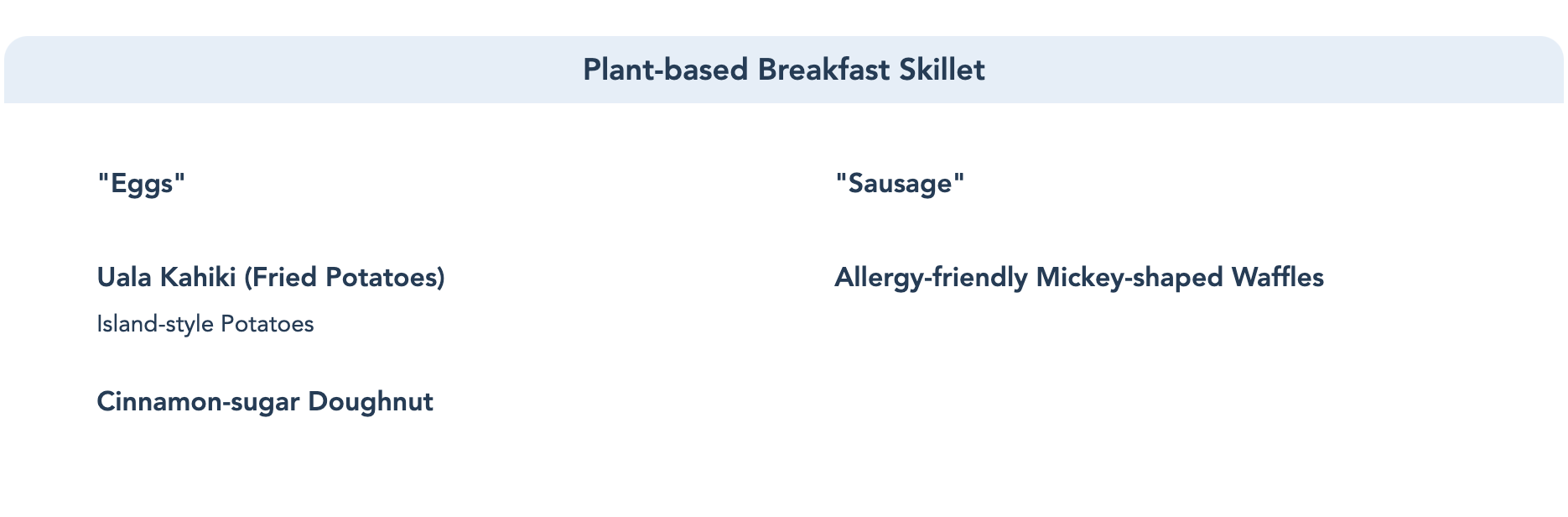 Plant-based Breakfast Skillet

"Eggs"

Uala Kahiki (Fried Potatoes)

Island-style Potatoes

Cinnamon-sugar Doughnut

"Sausage"

Allergy-friendly Mickey-shaped Waffles